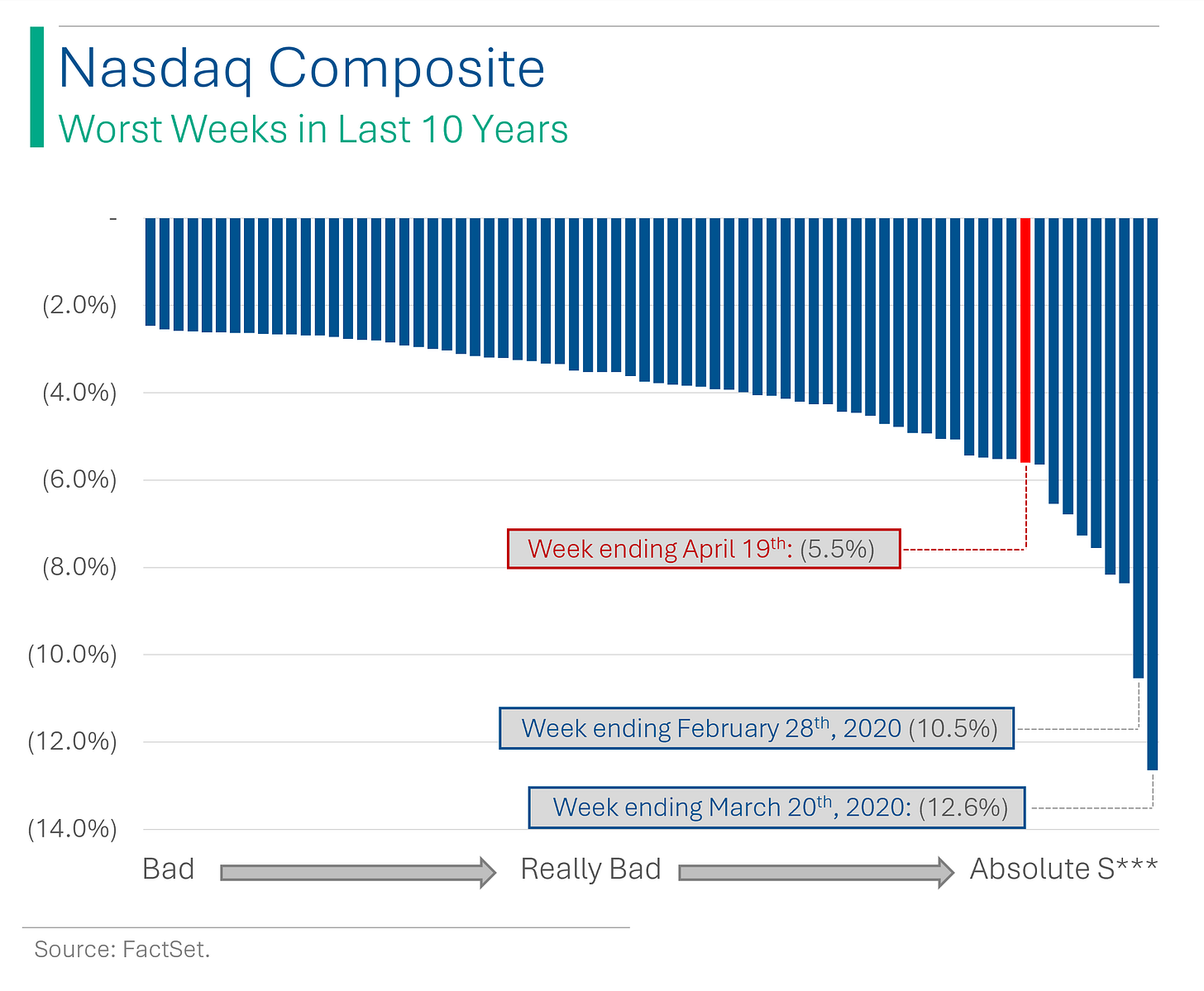 Nasdaq Composite
Worst Weeks in Last 10 Years

-
(2.0%)
(4.0%)
(6.0%)
(8.0%)
(10.0%)
(12.0%)
(14.0%)

Week ending April 19$^{th}$: (5.5%)

Week ending February 28$^{th}$, 2020 (10.5%)

Week ending March 20$^{th}$, 2020: (12.6%)

Bad
Really Bad
Absolute S***

Source: FactSet.